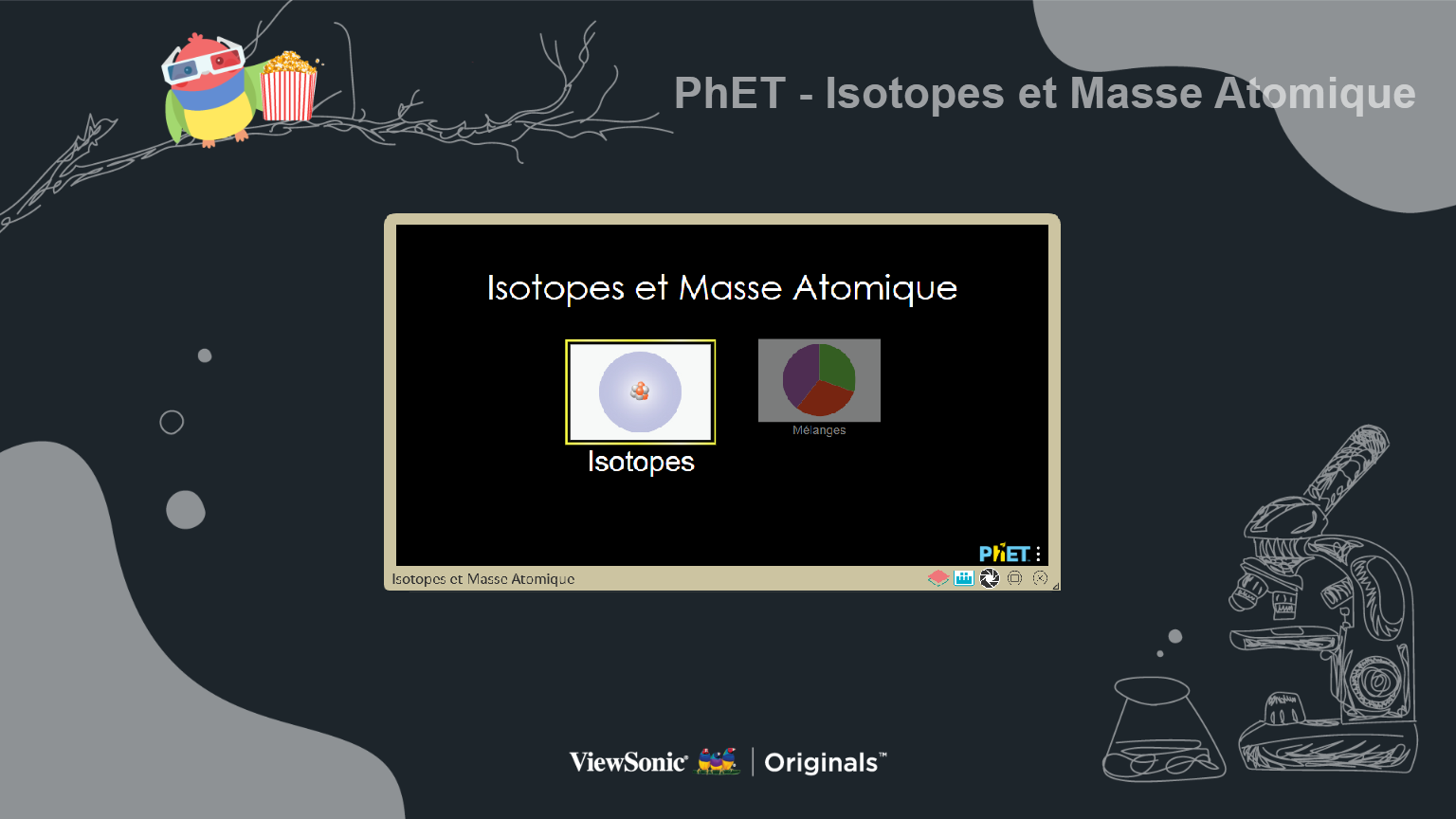 PhET - Isotopes et Masse Atomique

Isotopes et Masse Atomique

Isotopes

Mélanges

PhET

Isotopes et Masse Atomique

ViewSonic | Originals™